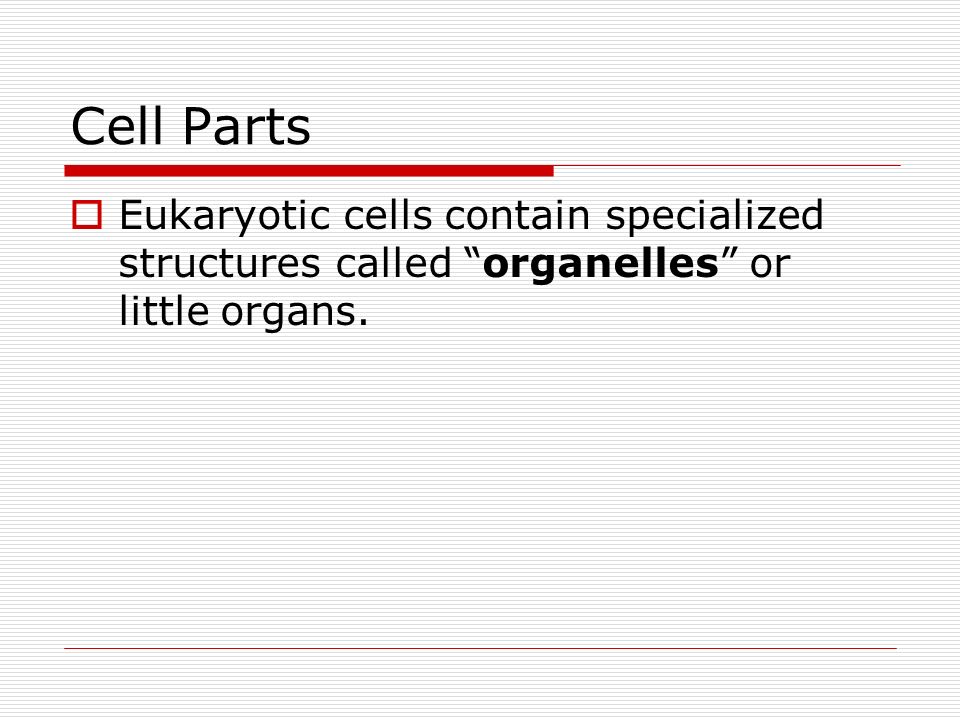 Cell Parts

Eukaryotic cells contain specialized structures called “organelles” or little organs.